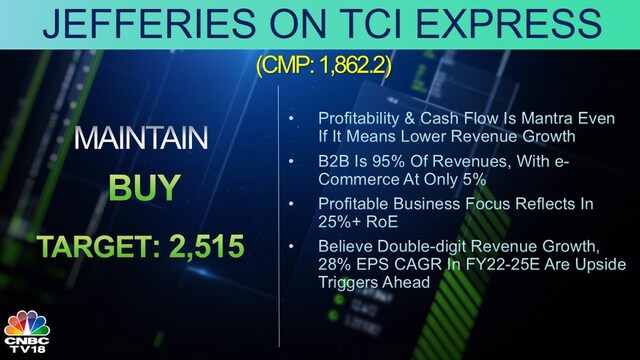 JEFFERIES ON TCI EXPRESS

(CMP: 1,862.2)

MAINTAIN

BUY

TARGET: 2,515

• Profitability & Cash Flow Is Mantra Even If It Means Lower Revenue Growth

• B2B Is 95% Of Revenues, With e-Commerce At Only 5%

• Profitable Business Focus Reflects In 25%+ RoE

• Believe Double-digit Revenue Growth, 28% EPS CAGR In FY22-25E Are Upside Triggers Ahead

CNBC TV18